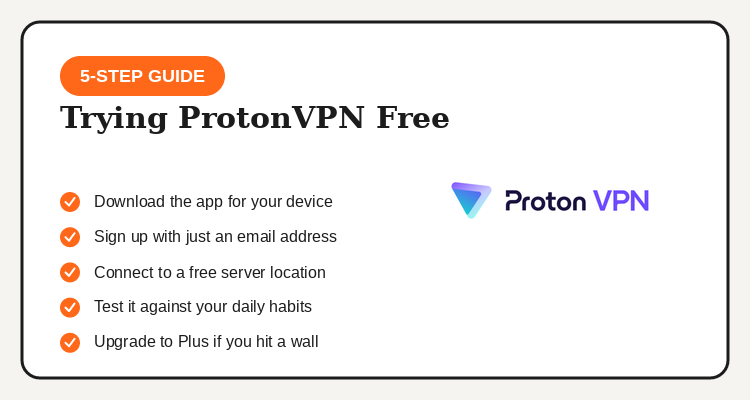 5-STEP GUIDE

Trying ProtonVPN Free

Download the app for your device

Sign up with just an email address

Connect to a free server location

Test it against your daily habits

Upgrade to Plus if you hit a wall

Proton VPN